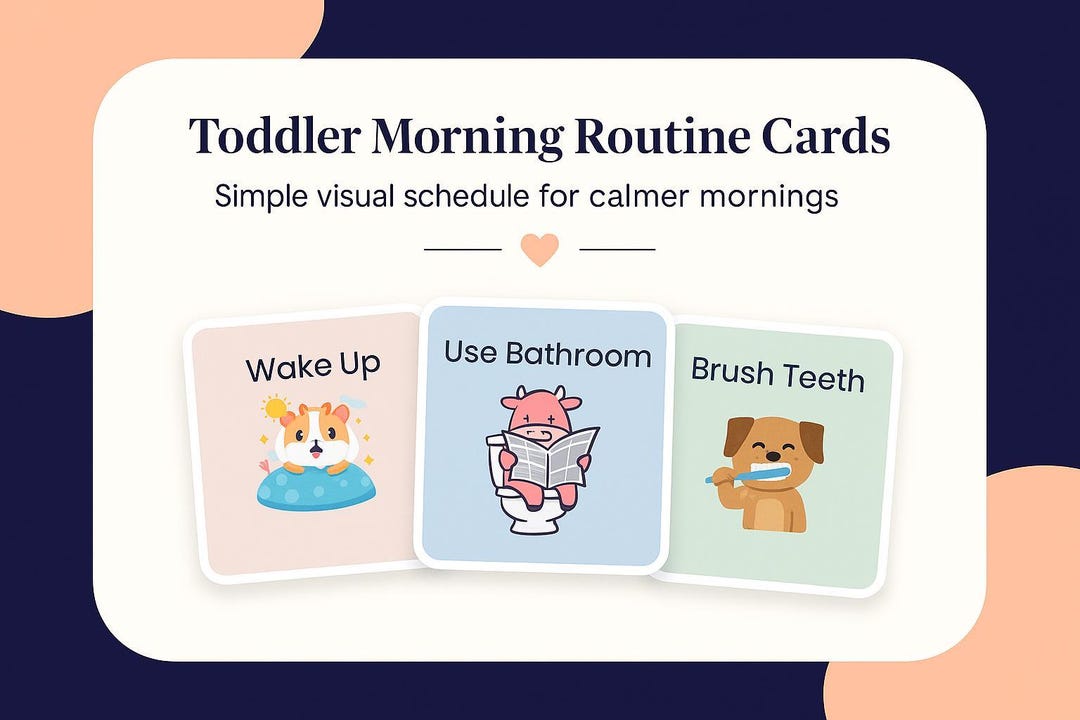 Toddler Morning Routine Cards

Simple visual schedule for calmer mornings

Wake Up

Use Bathroom

Brush Teeth